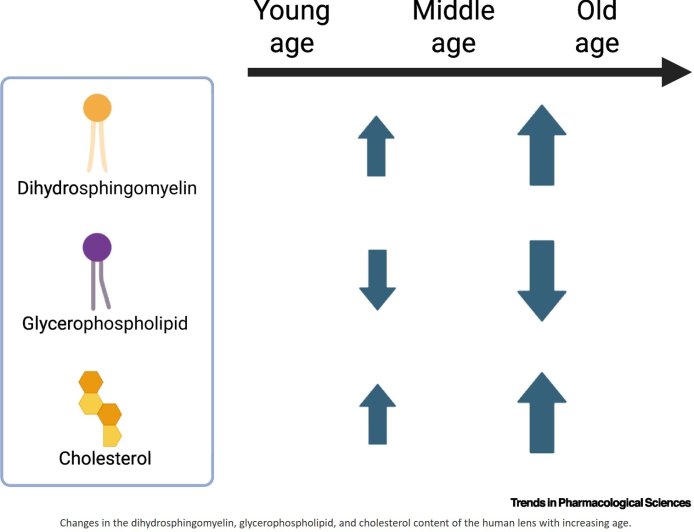 Young age

Middle age

Old age

Dihydrosphingomyelin

Glycerophospholipid

Cholesterol

Trends in Pharmacological Sciences

Changes in the dihydrosphingomyelin, glycerophospholipid, and cholesterol content of the human lens with increasing age.